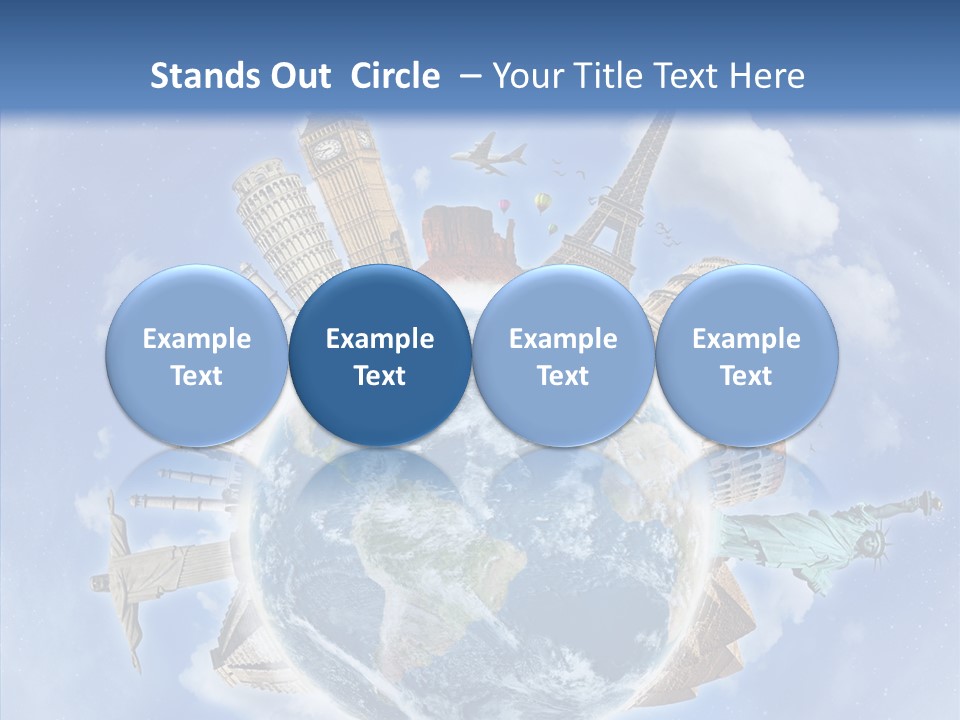 Stands Out Circle – Your Title Text Here

Example Text

Example Text

Example Text

Example Text